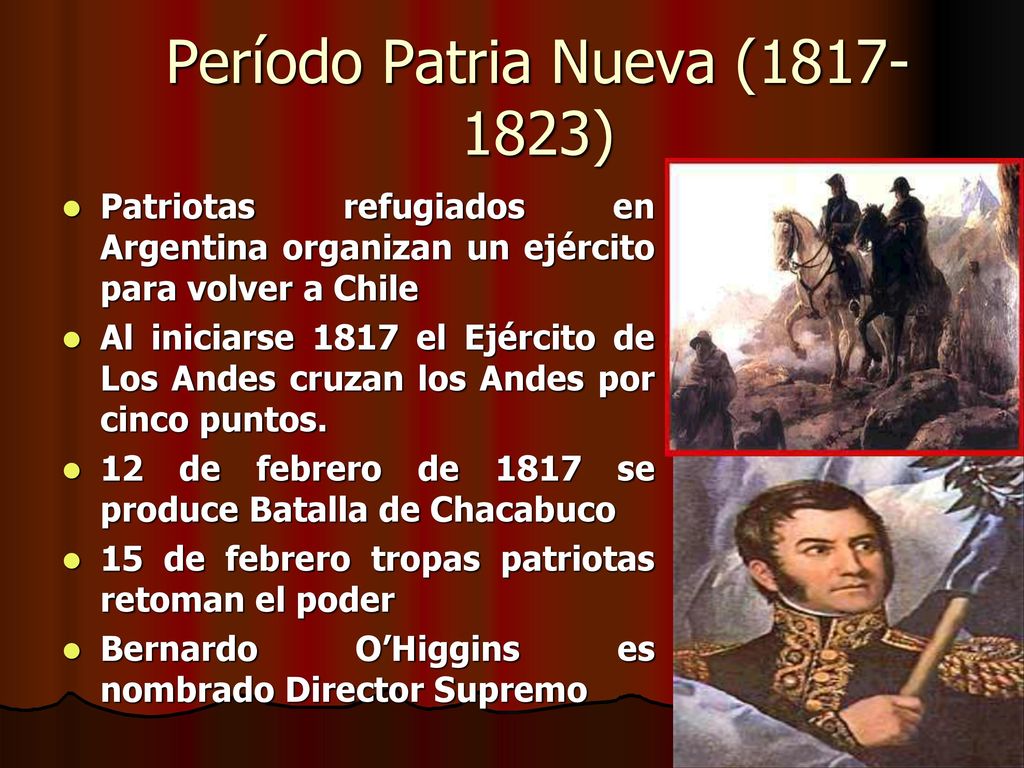 Período Patria Nueva (1817-1823)

- Patriotas refugiados en Argentina organizan un ejército para volver a Chile
- Al iniciarse 1817 el Ejército de Los Andes cruzan los Andes por cinco puntos.
- 12 de febrero de 1817 se produce Batalla de Chacabuco
- 15 de febrero tropas patriotas retoman el poder
- Bernardo O'Higgins es nombrado Director Supremo